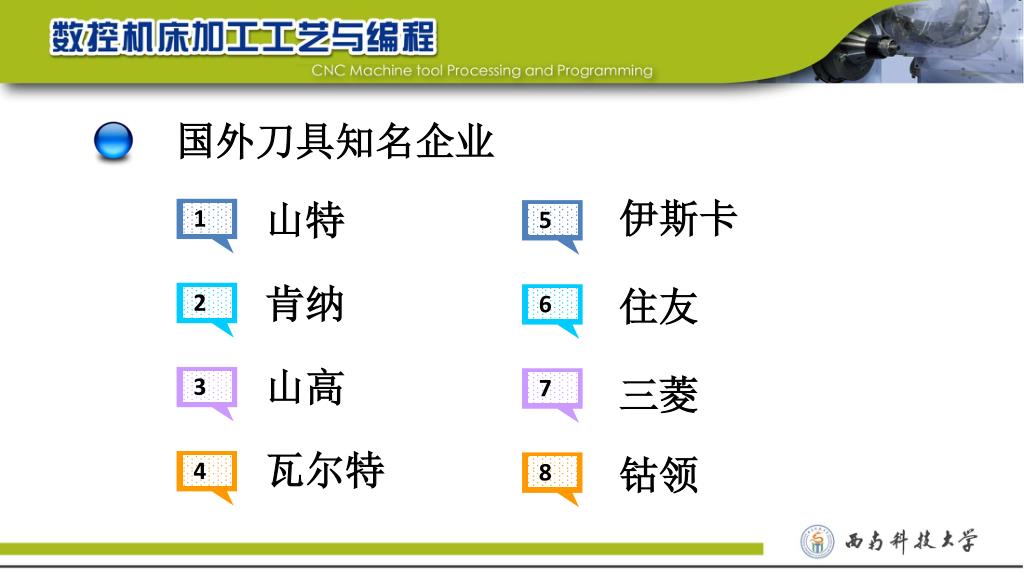 数控机床加工工艺与编程
CNC Machine tool Processing and Programming

国外刀具知名企业

1 山特
2 肯纳
3 山高
4 瓦尔特
5 伊斯卡
6 住友
7 三菱
8 钴领

西南科技大学